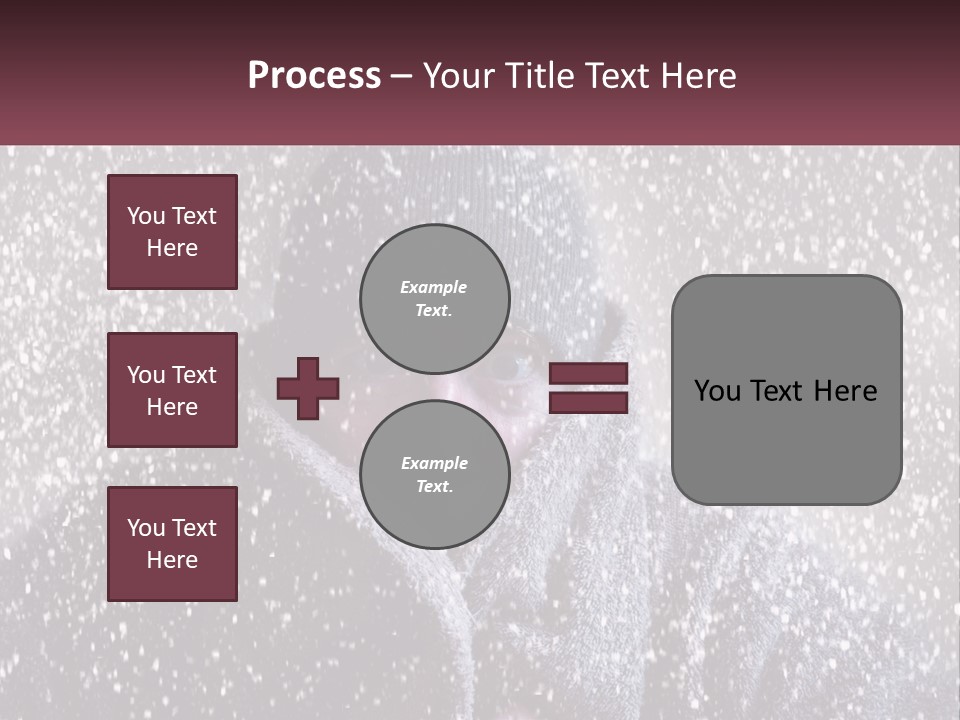 Process – Your Title Text Here

You Text Here

You Text Here

You Text Here

Example Text.

Example Text.

You Text Here